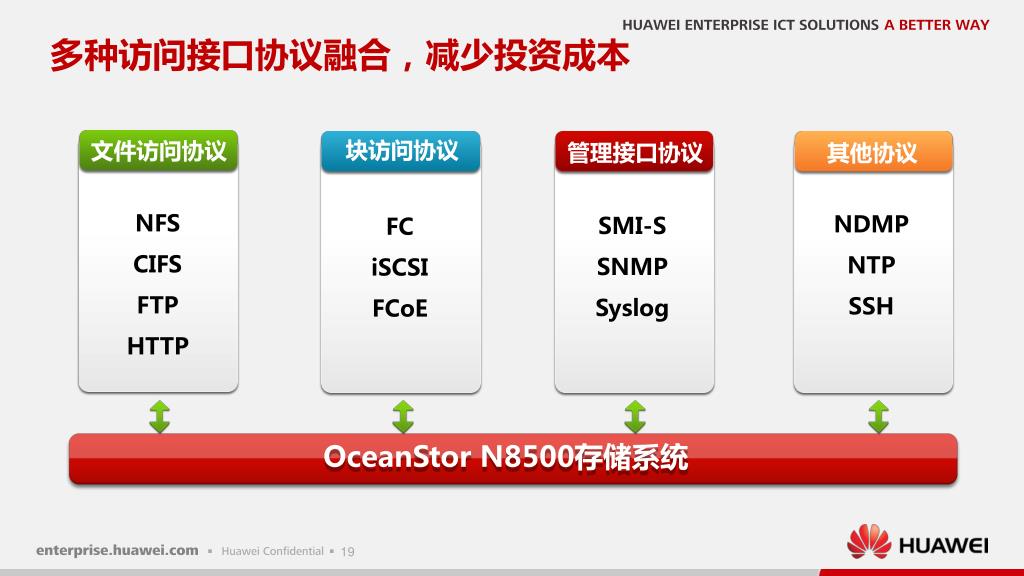 HUAWEI ENTERPRISE ICT SOLUTIONS A BETTER WAY

多种访问接口协议融合，减少投资成本

文件访问协议

NFS
CIFS
FTP
HTTP

块访问协议

FC
iSCSI
FCoE

管理接口协议

SMI-S
SNMP
Syslog

其他协议

NDMP
NTP
SSH

OceanStor N8500存储系统

enterprise.huawei.com ▪ Huawei Confidential ▪ 19

HUAWEI